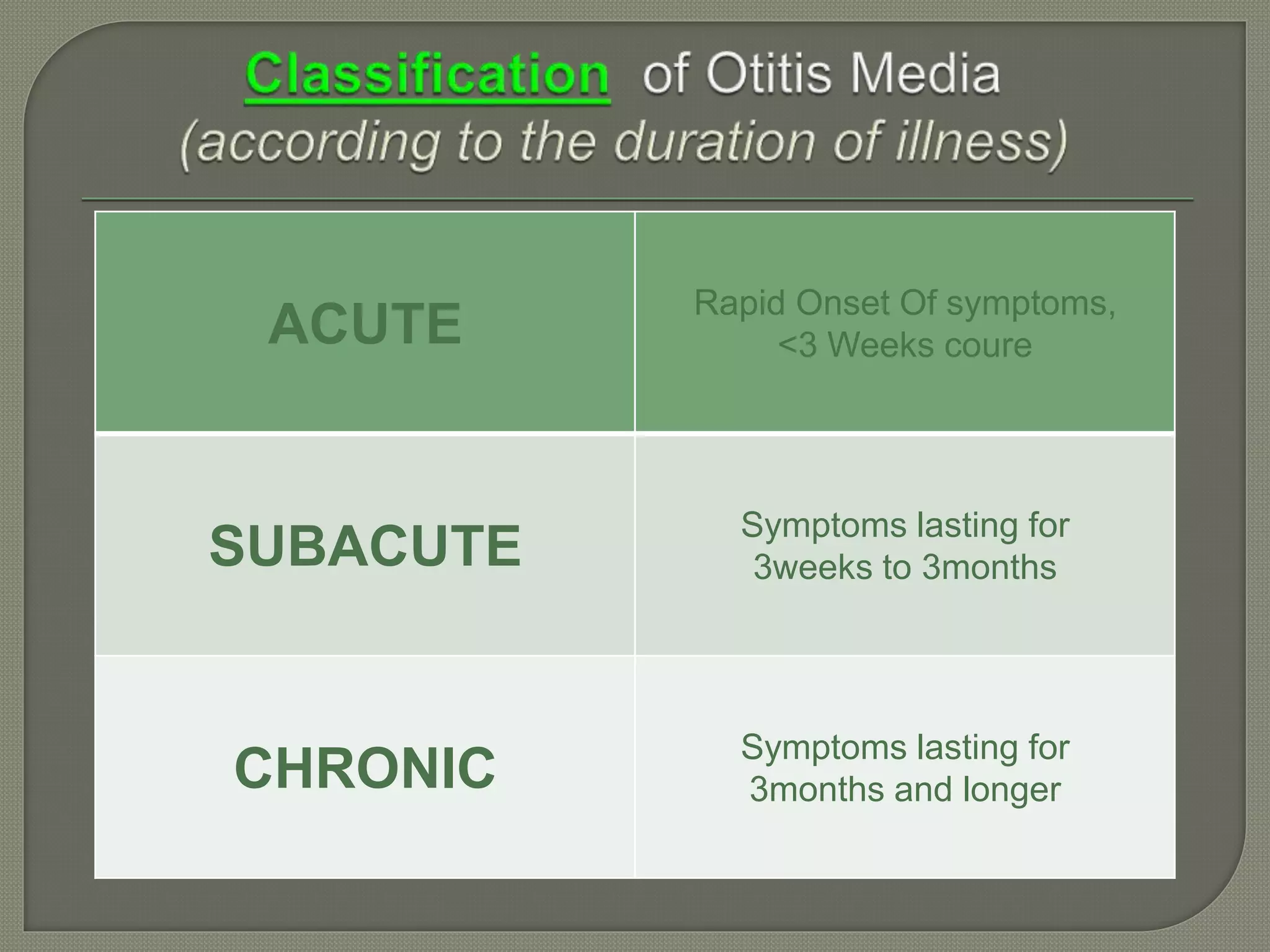 Classification of Otitis Media
(according to the duration of illness)

| ACUTE | Rapid Onset Of symptoms, <3 Weeks coure |
|---|---|
| SUBACUTE | Symptoms lasting for 3weeks to 3months |
| CHRONIC | Symptoms lasting for 3months and longer |